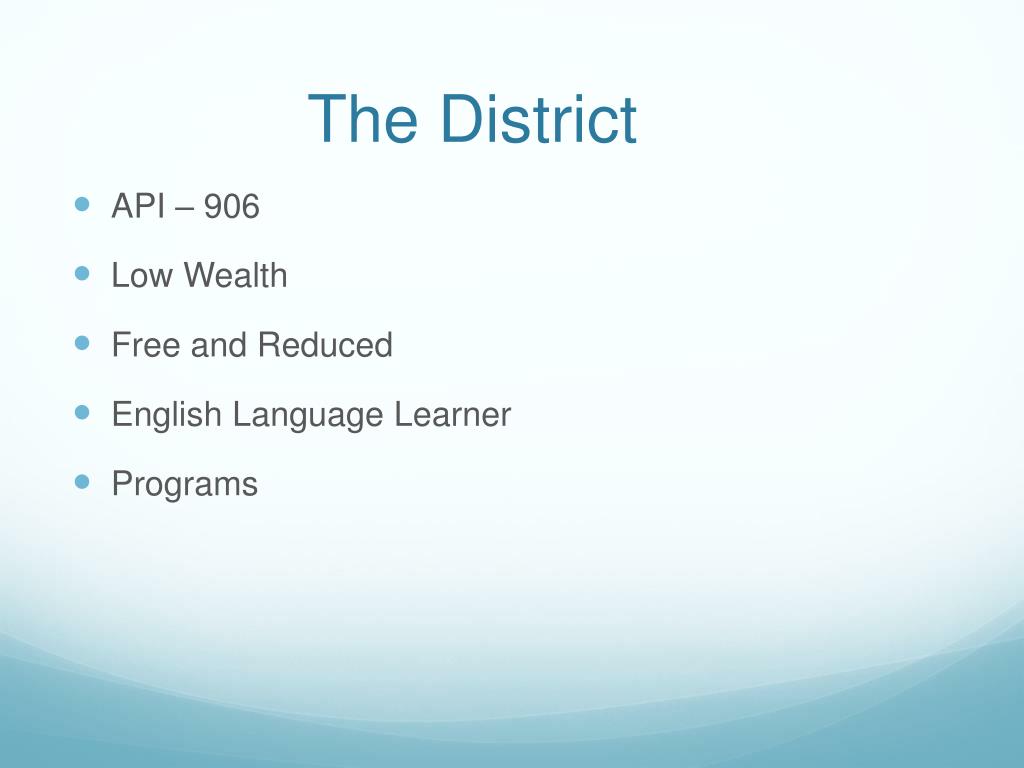 The District

- API – 906
- Low Wealth
- Free and Reduced
- English Language Learner
- Programs